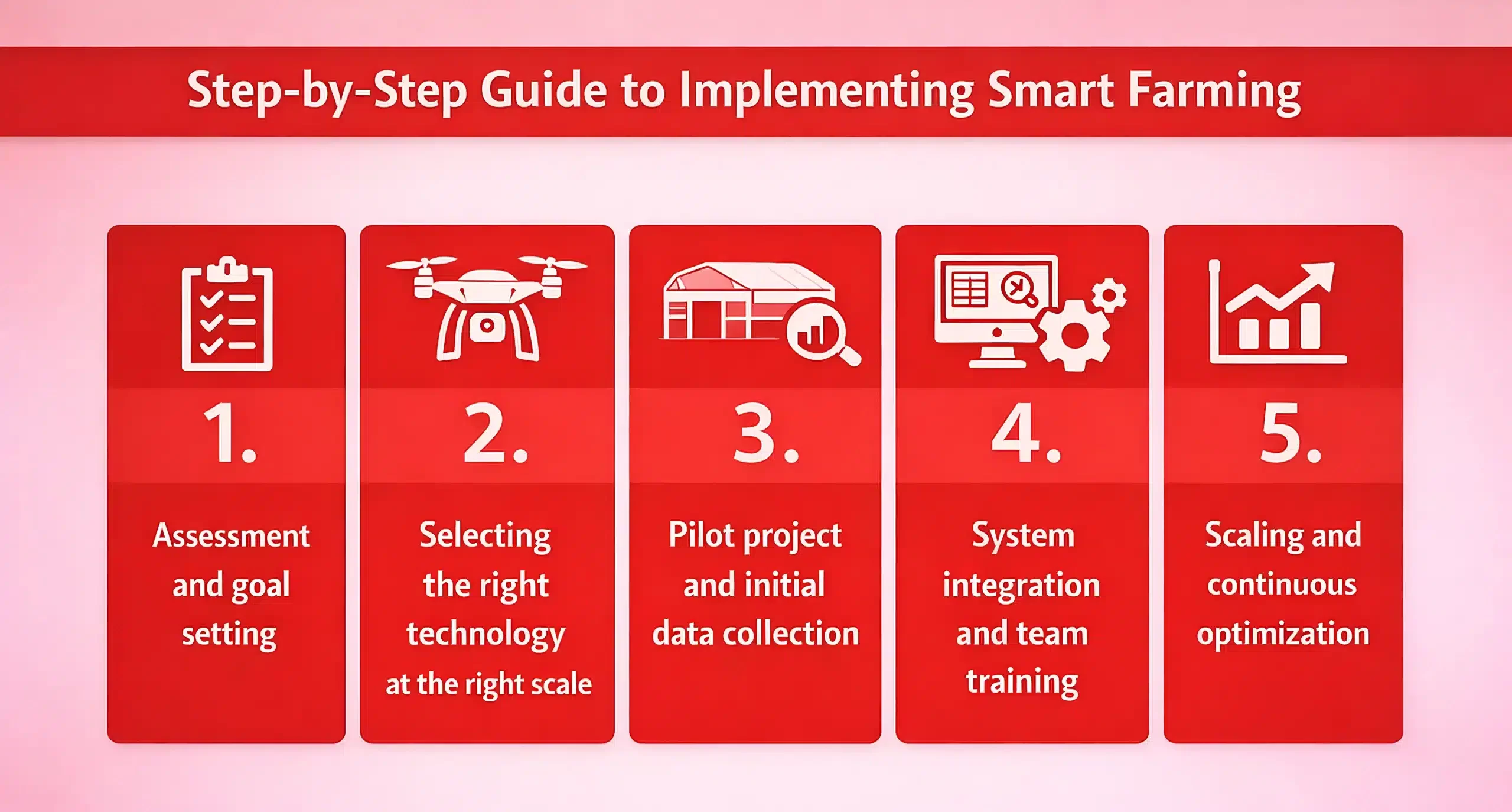 Step-by-Step Guide to Implementing Smart Farming

1.

Assessment and goal setting

2.

Selecting the right technology at the right scale

3.

Pilot project and initial data collection

4.

System integration and team training

5.

Scaling and continuous optimization